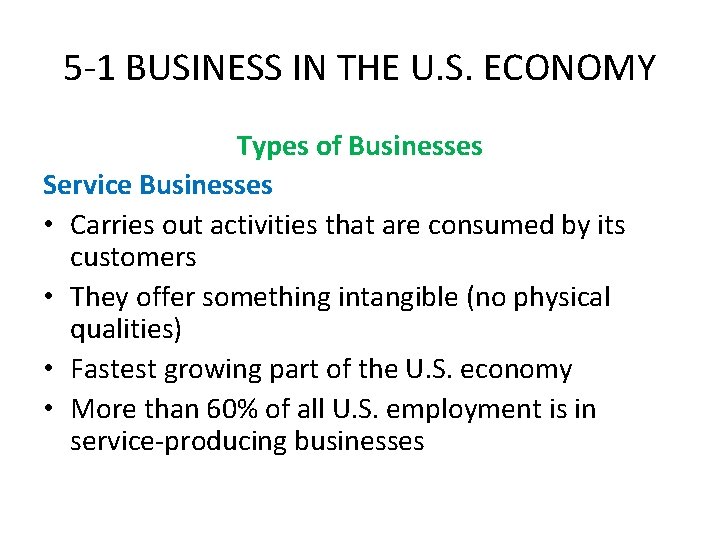 5-1 BUSINESS IN THE U.S. ECONOMY

Types of Businesses

Service Businesses

• Carries out activities that are consumed by its customers
• They offer something intangible (no physical qualities)
• Fastest growing part of the U.S. economy
• More than 60% of all U.S. employment is in service-producing businesses